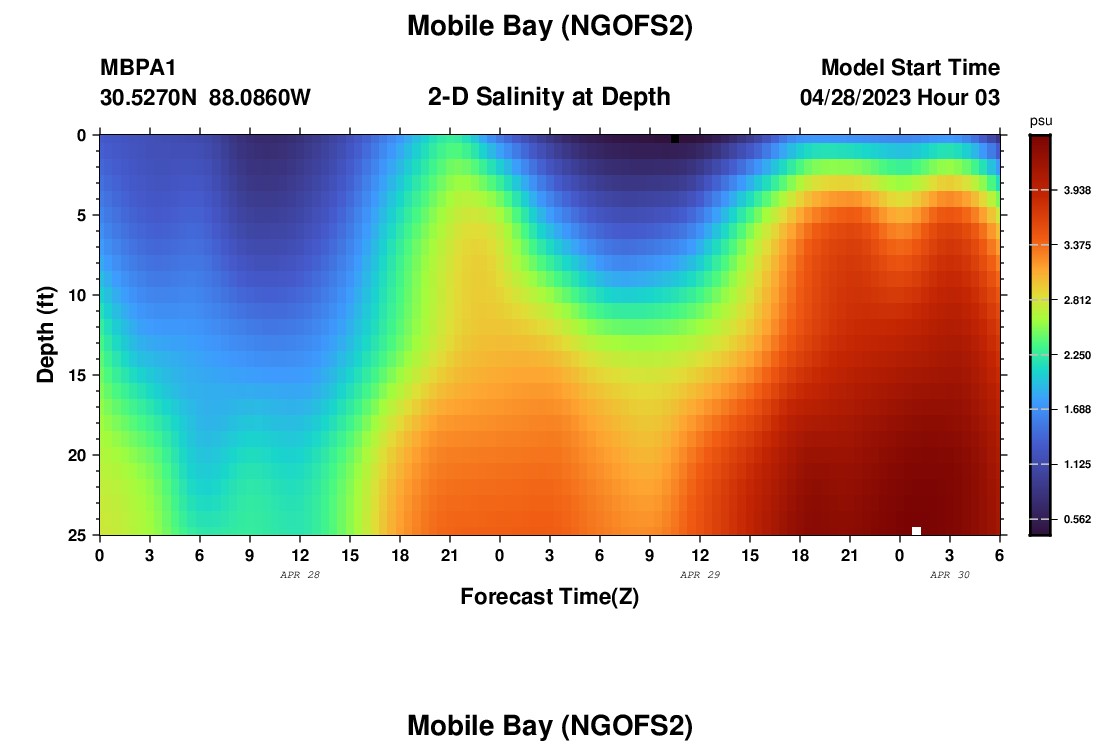 Mobile Bay (NGOFS2)

MBPA1
30.5270N 88.0860W

2-D Salinity at Depth

Model Start Time
04/28/2023 Hour 03

Depth (ft)

0
5
10
15
20
25

0 3 6 9 12 15 18 21 0 3 6 9 12 15 18 21 0 3 6

APR 28 APR 29 APR 30

Forecast Time(Z)

psu
3.938
3.375
2.812
2.250
1.688
1.125
0.562

Mobile Bay (NGOFS2)